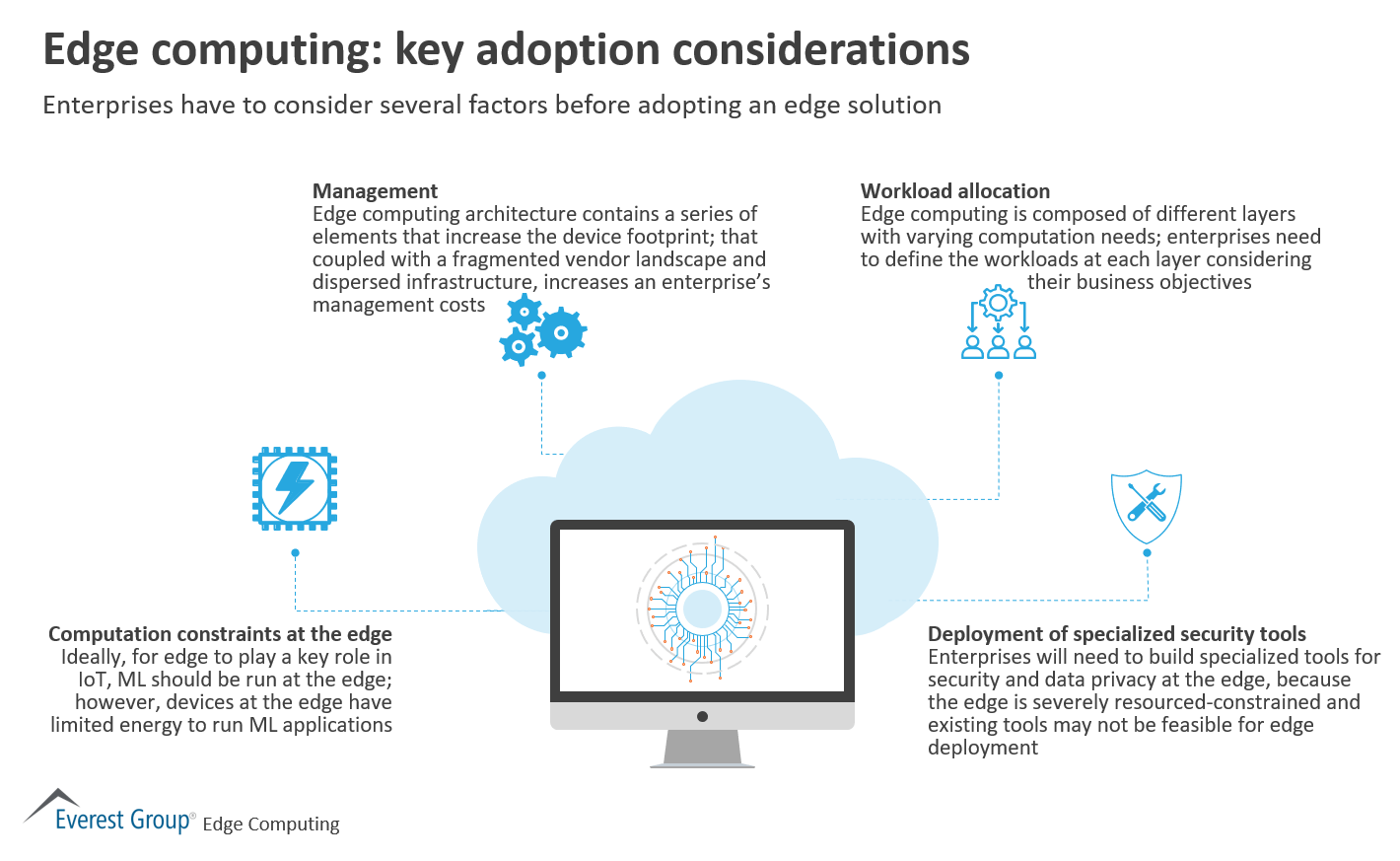 Edge computing: key adoption considerations

Enterprises have to consider several factors before adopting an edge solution

Management
Edge computing architecture contains a series of elements that increase the device footprint; that coupled with a fragmented vendor landscape and dispersed infrastructure, increases an enterprise's management costs

Workload allocation
Edge computing is composed of different layers with varying computation needs; enterprises need to define the workloads at each layer considering their business objectives

Computation constraints at the edge
Ideally, for edge to play a key role in IoT, ML should be run at the edge; however, devices at the edge have limited energy to run ML applications

Deployment of specialized security tools
Enterprises will need to build specialized tools for security and data privacy at the edge, because the edge is severely resourced-constrained and existing tools may not be feasible for edge deployment

Everest Group® Edge Computing